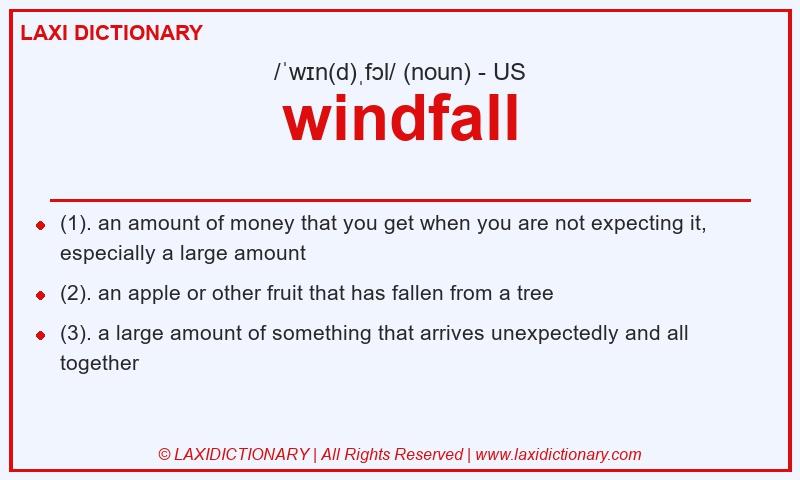 LAXI DICTIONARY

/ˈwɪn(d)ˌfɔl/ (noun) - US

windfall

- (1). an amount of money that you get when you are not expecting it, especially a large amount
- (2). an apple or other fruit that has fallen from a tree
- (3). a large amount of something that arrives unexpectedly and all together

© LAXIDICTIONARY | All Rights Reserved | www.laxidictionary.com